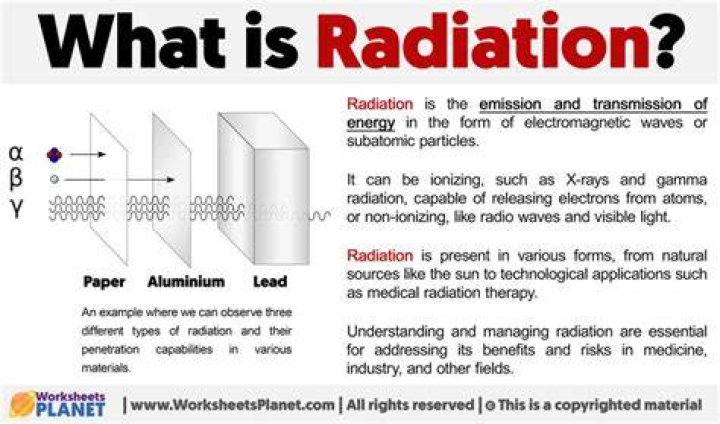 What is Radiation?

α
β
γ

Paper Aluminium Lead

An example where we can observe three different types of radiation and their penetration capabilities in various materials.

Radiation is the emission and transmission of energy in the form of electromagnetic waves or subatomic particles.

It can be ionizing, such as X-rays and gamma radiation, capable of releasing electrons from atoms, or non-ionizing, like radio waves and visible light.

Radiation is present in various forms, from natural sources like the sun to technological applications such as medical radiation therapy.

Understanding and managing radiation are essential for addressing its benefits and risks in medicine, industry, and other fields.

Worksheets PLANET | www.WorksheetsPlanet.com | All rights reserved | © This is a copyrighted material